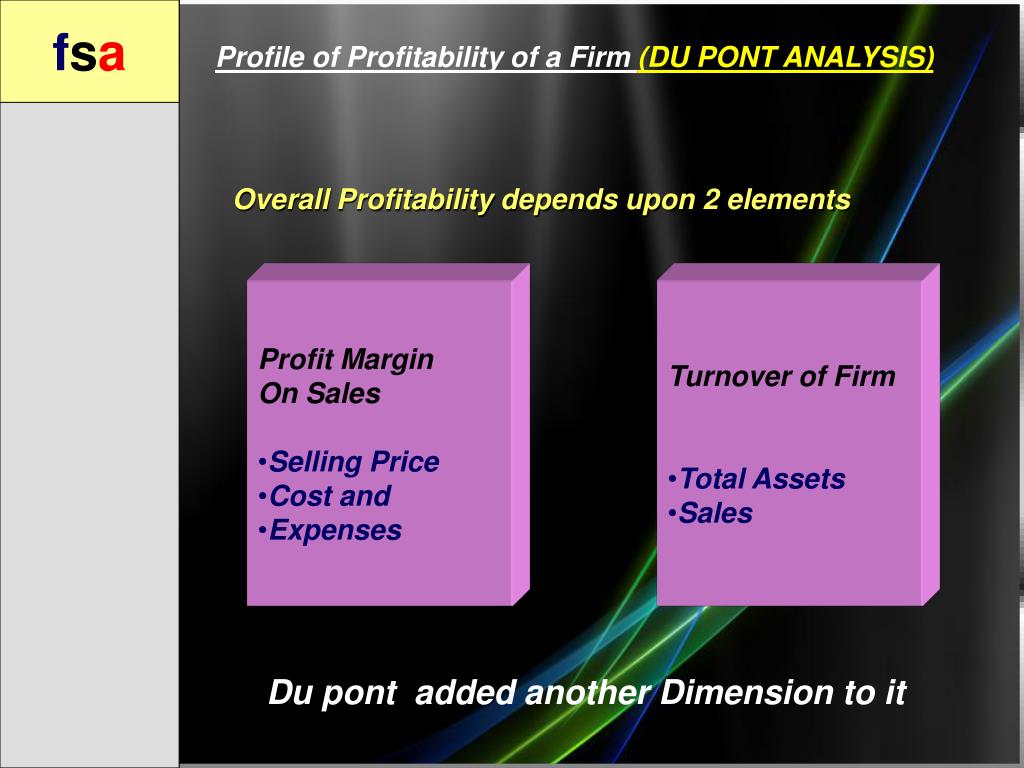 fsa

Profile of Profitability of a Firm (DU PONT ANALYSIS)

Overall Profitability depends upon 2 elements

Profit Margin
On Sales

•Selling Price
•Cost and
•Expenses

Turnover of Firm

•Total Assets
•Sales

Du pont added another Dimension to it